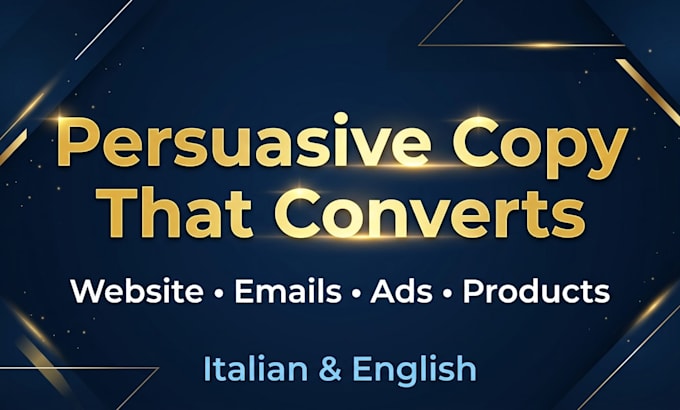 Persuasive Copy That Converts

Website • Emails • Ads • Products

Italian & English